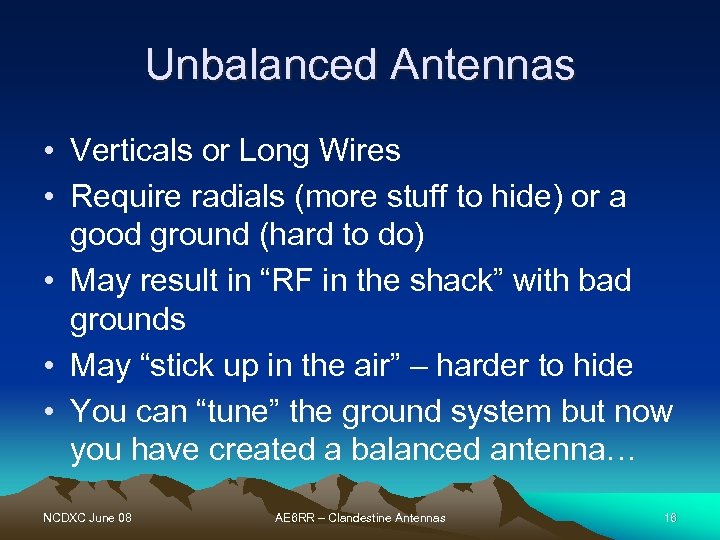 Unbalanced Antennas

• Verticals or Long Wires
• Require radials (more stuff to hide) or a good ground (hard to do)
• May result in “RF in the shack” with bad grounds
• May “stick up in the air” – harder to hide
• You can “tune” the ground system but now you have created a balanced antenna…

NCDXC June 08
AE6RR – Clandestine Antennas
16